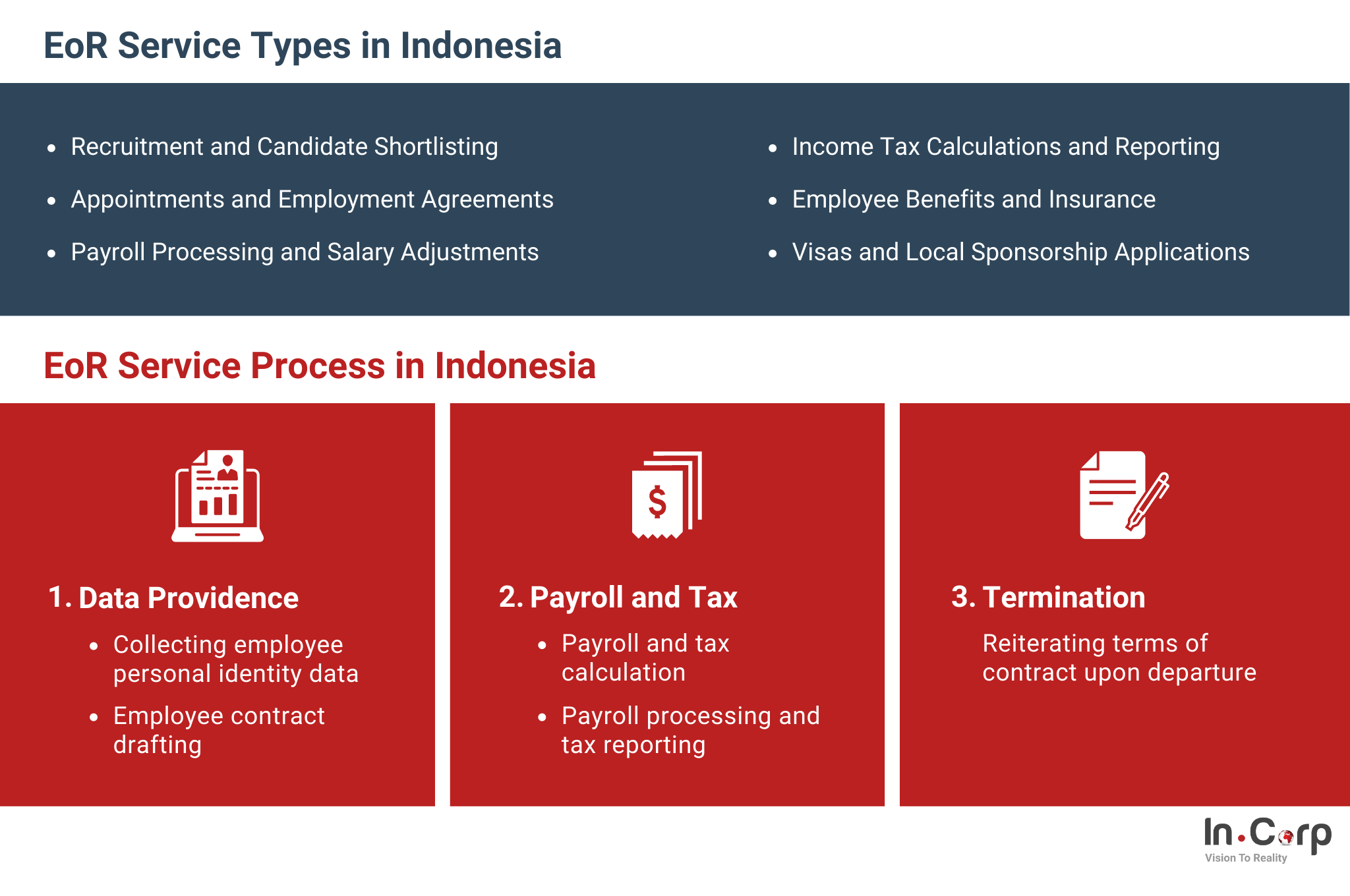 EoR Service Types in Indonesia

- Recruitment and Candidate Shortlisting
- Appointments and Employment Agreements
- Payroll Processing and Salary Adjustments

- Income Tax Calculations and Reporting
- Employee Benefits and Insurance
- Visas and Local Sponsorship Applications

EoR Service Process in Indonesia

1. Data Providence
- Collecting employee personal identity data
- Employee contract drafting

2. Payroll and Tax
- Payroll and tax calculation
- Payroll processing and tax reporting

3. Termination
Reiterating terms of contract upon departure

In.Corp
Vision To Reality